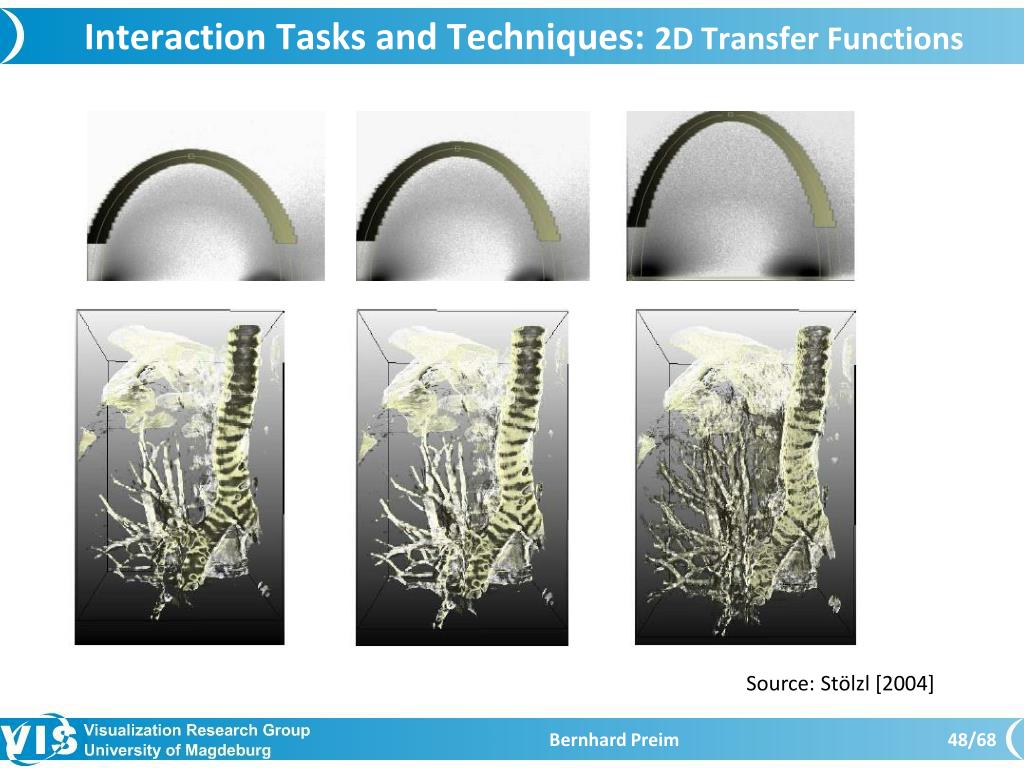 Interaction Tasks and Techniques: 2D Transfer Functions

Source: Stölzl [2004]

VIS Visualization Research Group University of Magdeburg

Bernhard Preim

48/68